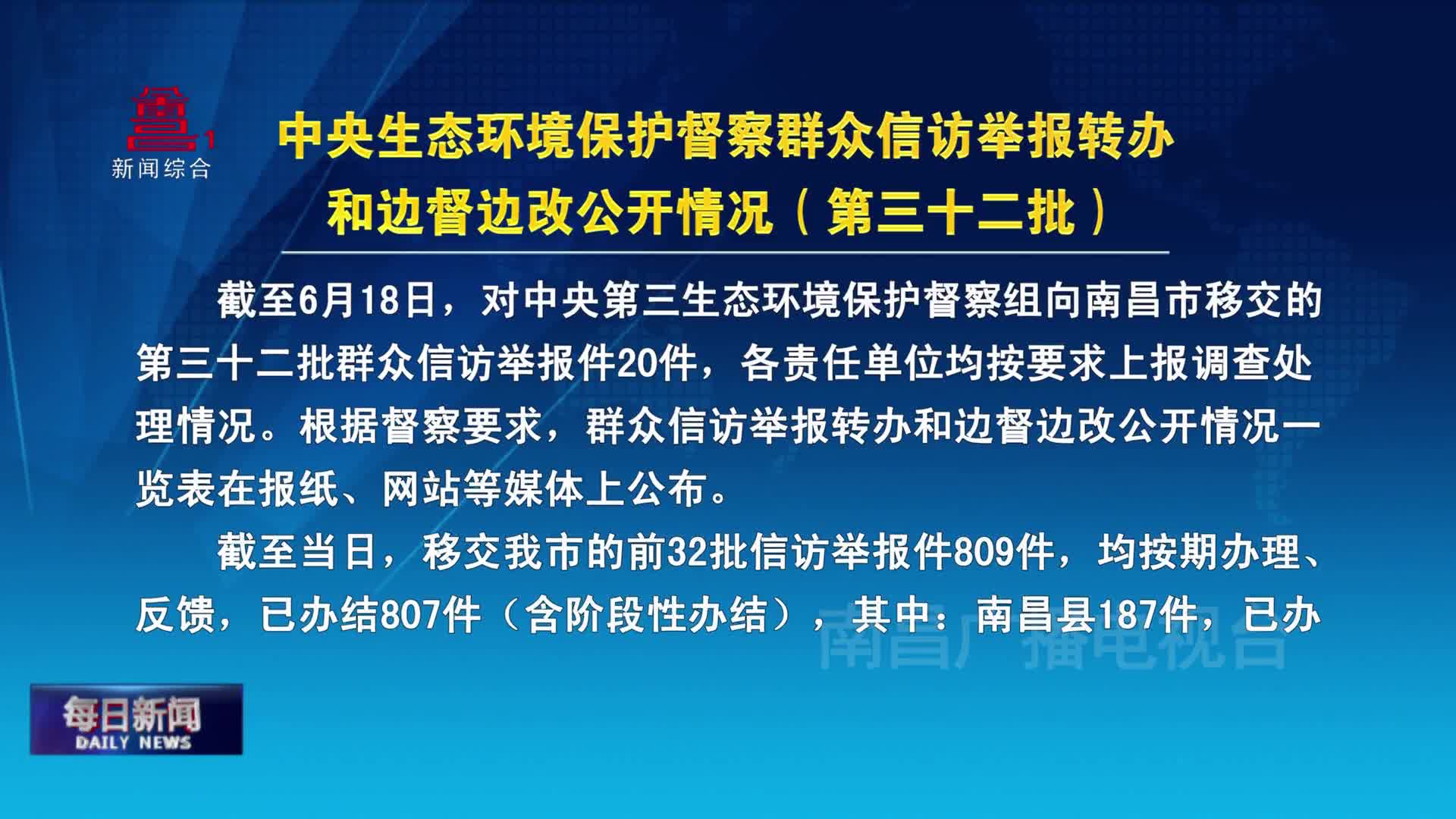 1
新闻综合

中央生态环境保护督察群众信访举报转办和边督边改公开情况（第三十二批）

截至6月18日，对中央第三生态环境保护督察组向南昌市移交的第三十二批群众信访举报件20件，各责任单位均按要求上报调查处理情况。根据督察要求，群众信访举报转办和边督边改公开情况一览表在报纸、网站等媒体上公布。

截至当日，移交我市的前32批信访举报件809件，均按期办理、反馈，已办结807件（含阶段性办结），其中：南昌县187件，已办

南昌广播电视台

每日新闻
DAILY NEWS